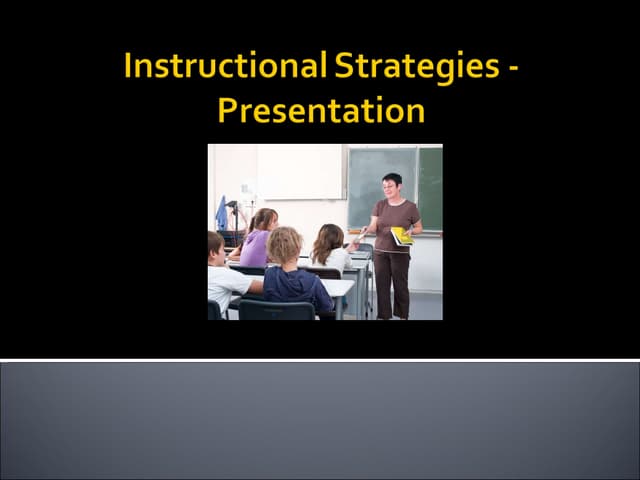 Instructional Strategies - Presentation